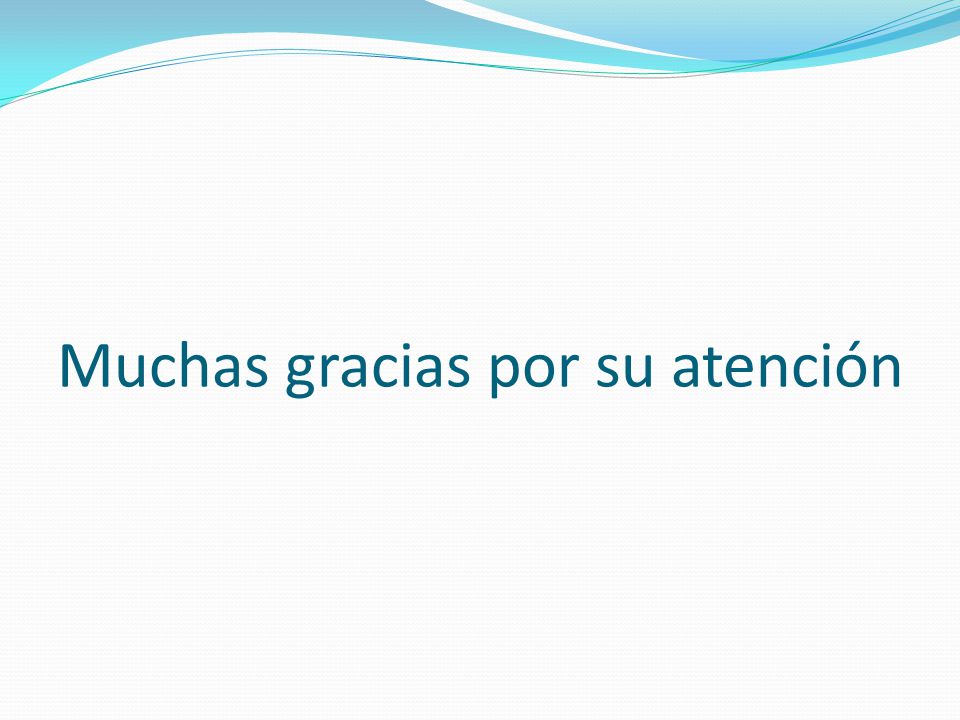 Muchas gracias por su atención